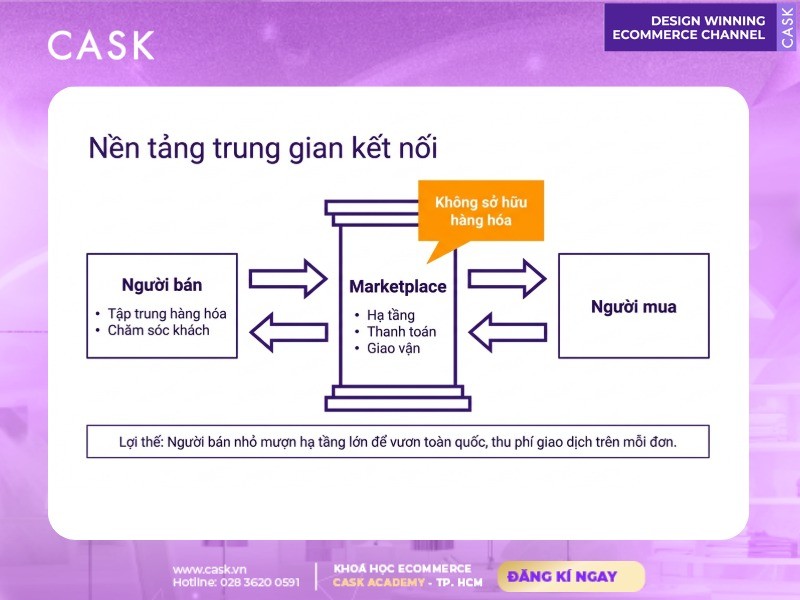 CASK

DESIGN WINNING ECOMMERCE CHANNEL

CASK

Nền tảng trung gian kết nối

Không sở hữu hàng hóa

Người bán
• Tập trung hàng hóa
• Chăm sóc khách

Marketplace
• Hạ tầng
• Thanh toán
• Giao vận

Người mua

Lợi thế: Người bán nhỏ mượn hạ tầng lớn để vươn toàn quốc, thu phí giao dịch trên mỗi đơn.

www.cask.vn
Hotline: 028 3620 0591

KHOÁ HỌC ECOMMERCE
CASK ACADEMY - TP. HCM

ĐĂNG KÍ NGAY